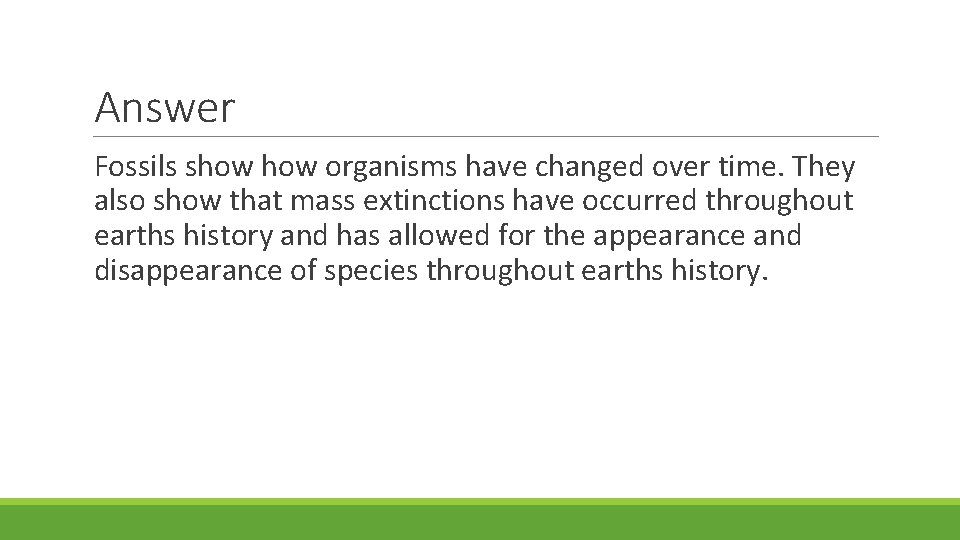 Answer

Fossils show how organisms have changed over time. They also show that mass extinctions have occurred throughout earths history and has allowed for the appearance and disappearance of species throughout earths history.